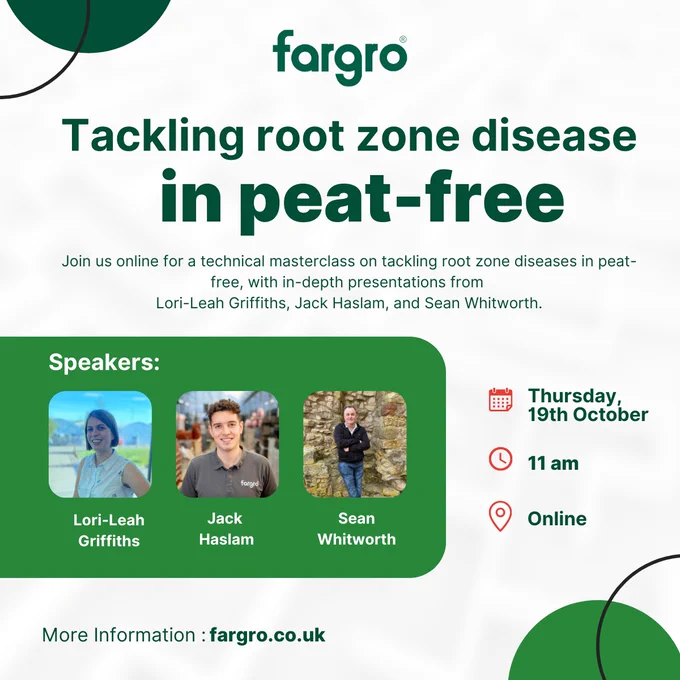 fargro®

Tackling root zone disease
in peat-free

Join us online for a technical masterclass on tackling root zone diseases in peat-free, with in-depth presentations from Lori-Leah Griffiths, Jack Haslam, and Sean Whitworth.

Speakers:

fargro

Lori-Leah Griffiths

Jack Haslam

Sean Whitworth

Thursday, 19th October

11 am

Online

More Information : fargro.co.uk